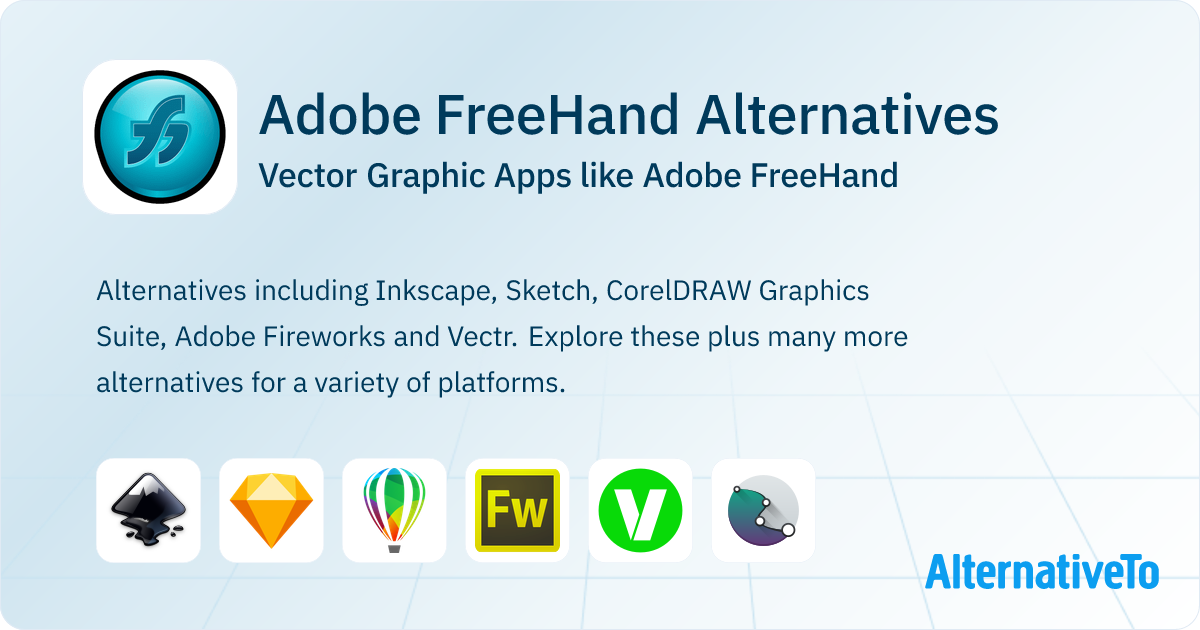 Adobe FreeHand Alternatives

Vector Graphic Apps like Adobe FreeHand

Alternatives including Inkscape, Sketch, CorelDRAW Graphics Suite, Adobe Fireworks and Vectr. Explore these plus many more alternatives for a variety of platforms.

Fw

AlternativeTo